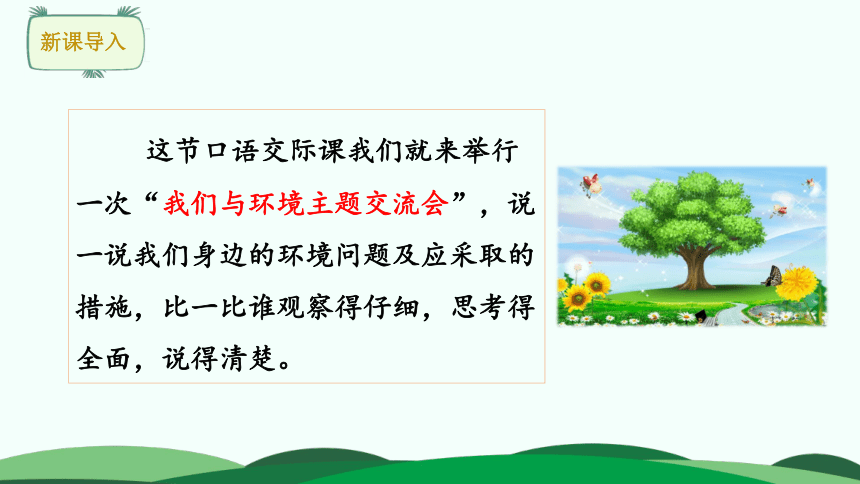 新课导入

这节口语交际课我们就来举行一次“我们与环境主题交流会”，说一说我们身边的环境问题及应采取的措施，比一比谁观察得仔细，思考得全面，说得清楚。